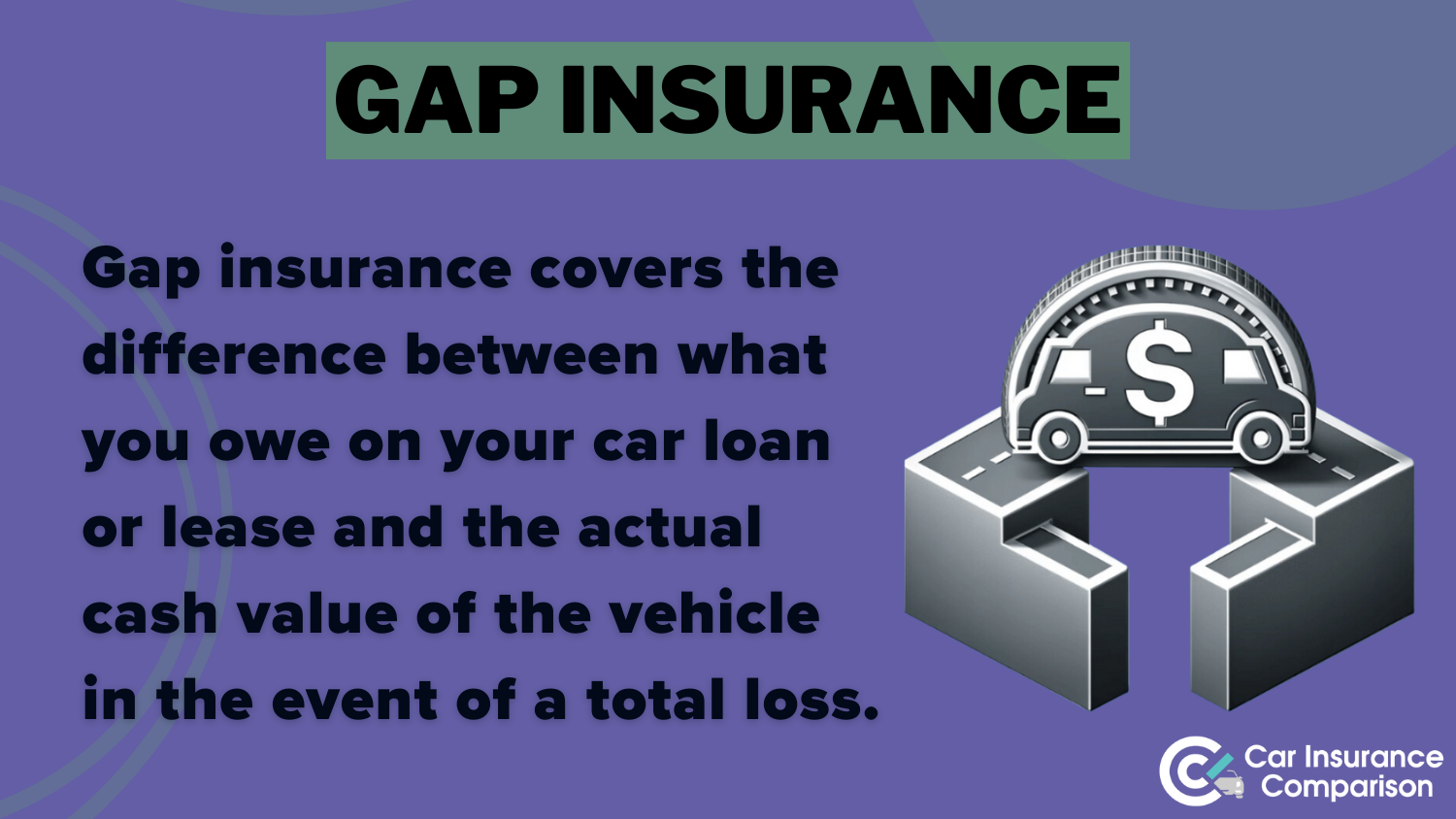 GAP INSURANCE

Gap insurance covers the difference between what you owe on your car loan or lease and the actual cash value of the vehicle in the event of a total loss.

$

Car Insurance Comparison